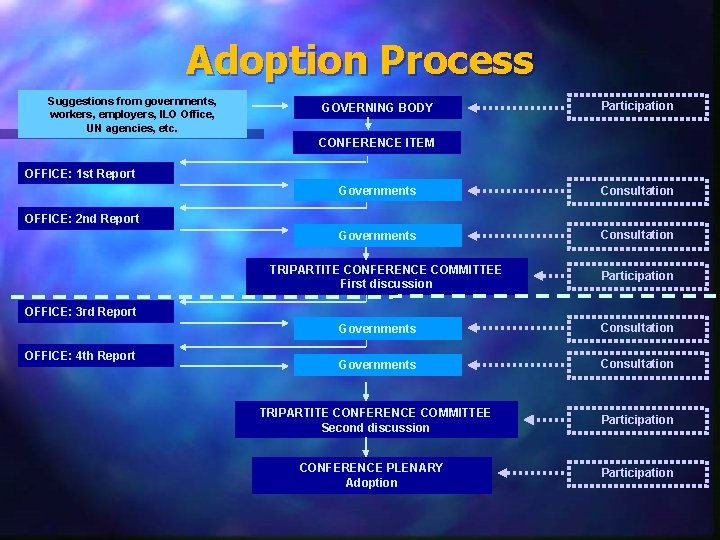 Adoption Process

Suggestions from governments, workers, employers, ILO Office, UN agencies, etc.

GOVERNING BODY

Participation

CONFERENCE ITEM

OFFICE: 1st Report

Governments

Consultation

OFFICE: 2nd Report

Governments

Consultation

TRIPARTITE CONFERENCE COMMITTEE
First discussion

Participation

OFFICE: 3rd Report

Governments

Consultation

OFFICE: 4th Report

Governments

Consultation

TRIPARTITE CONFERENCE COMMITTEE
Second discussion

Participation

CONFERENCE PLENARY
Adoption

Participation